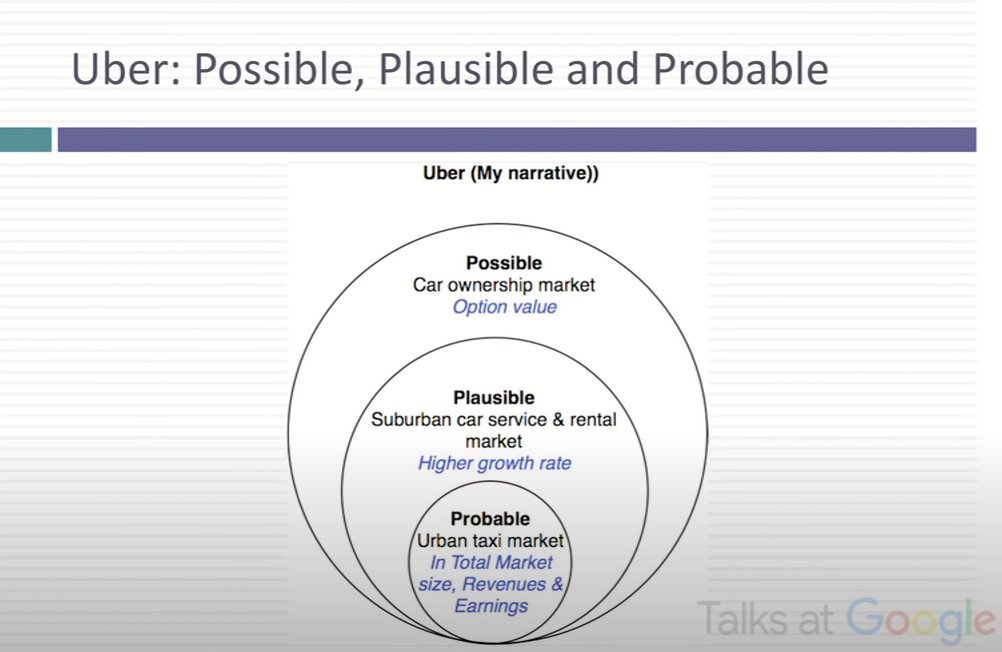 Uber: Possible, Plausible and Probable

Uber (My narrative))

Possible
Car ownership market
Option value

Plausible
Suburban car service & rental market
Higher growth rate

Probable
Urban taxi market
In Total Market size, Revenues & Earnings

Talks at Google